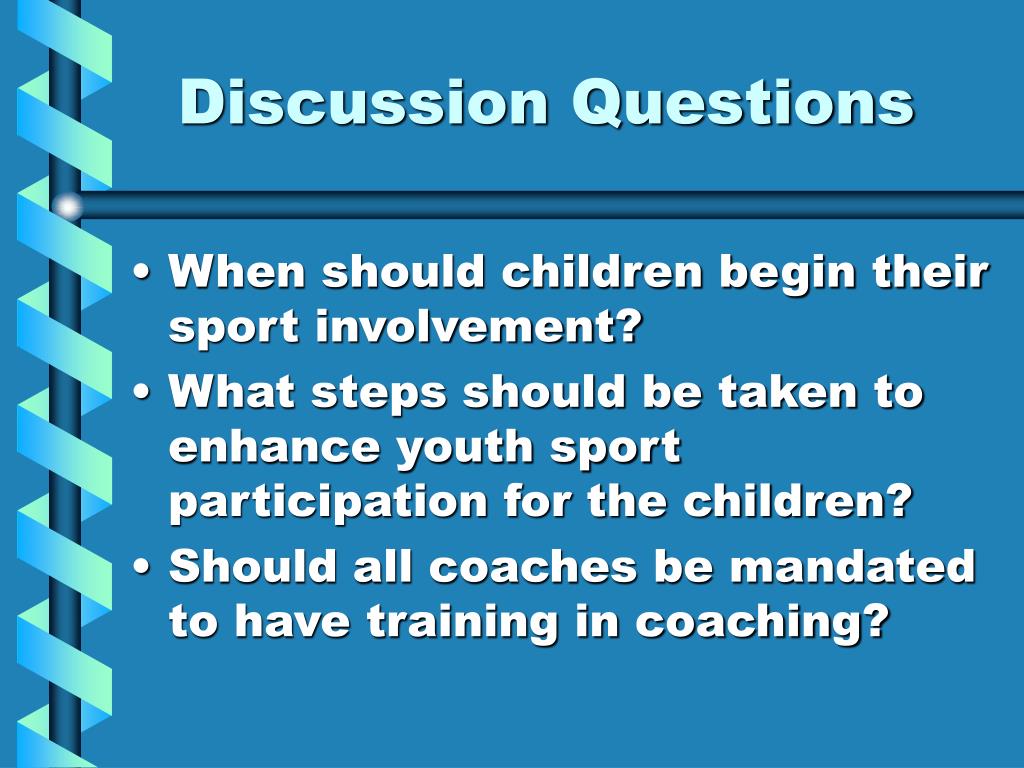 Discussion Questions

• When should children begin their sport involvement?
• What steps should be taken to enhance youth sport participation for the children?
• Should all coaches be mandated to have training in coaching?